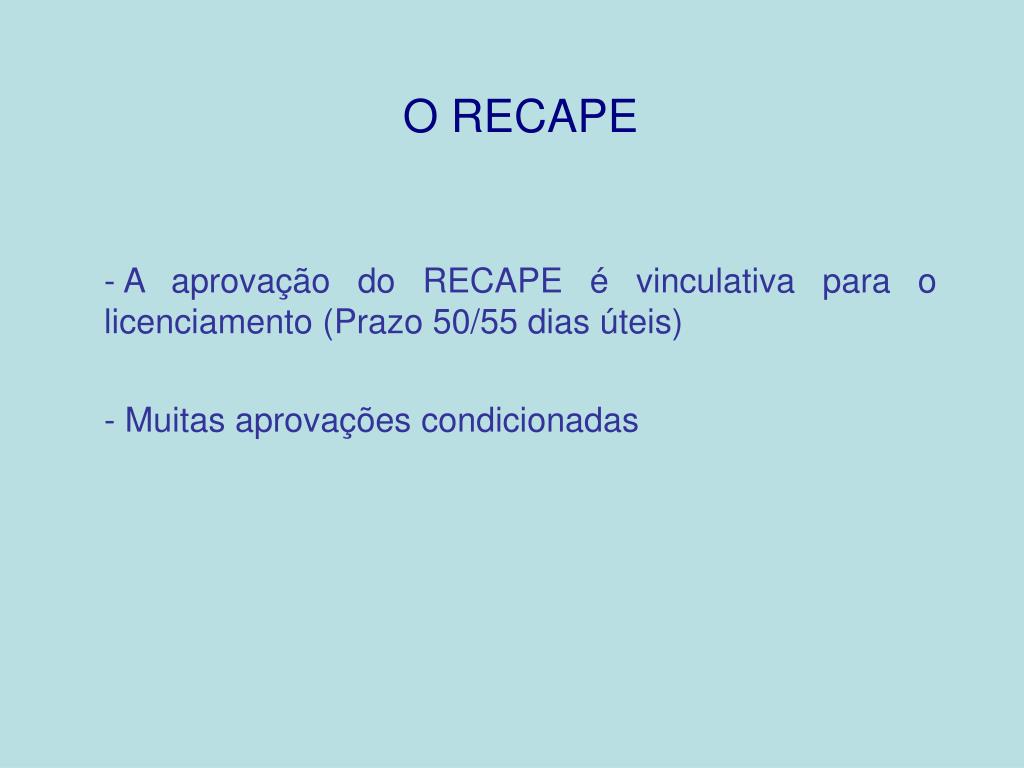 O RECAPE

- A aprovação do RECAPE é vinculativa para o licenciamento (Prazo 50/55 dias úteis)

- Muitas aprovações condicionadas